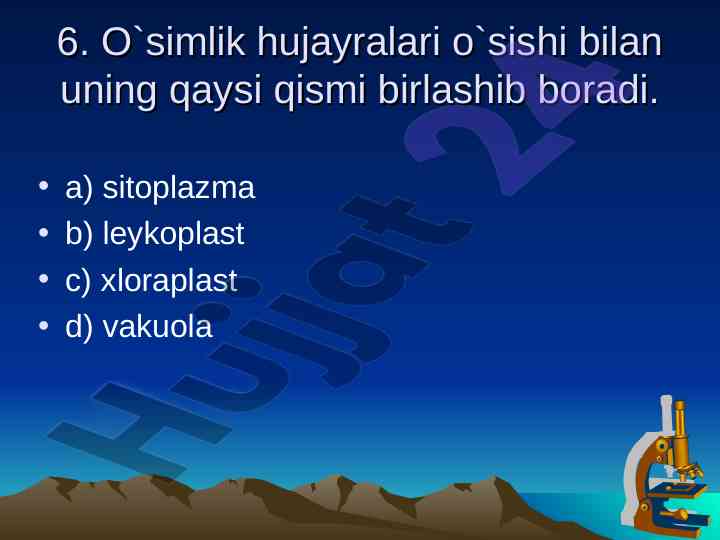 6. O`simlik hujayralari o`sishi bilan uning qaysi qismi birlashib boradi.

• a) sitoplazma
• b) leykoplast
• c) xloraplast
• d) vakuola

Hujjat 24